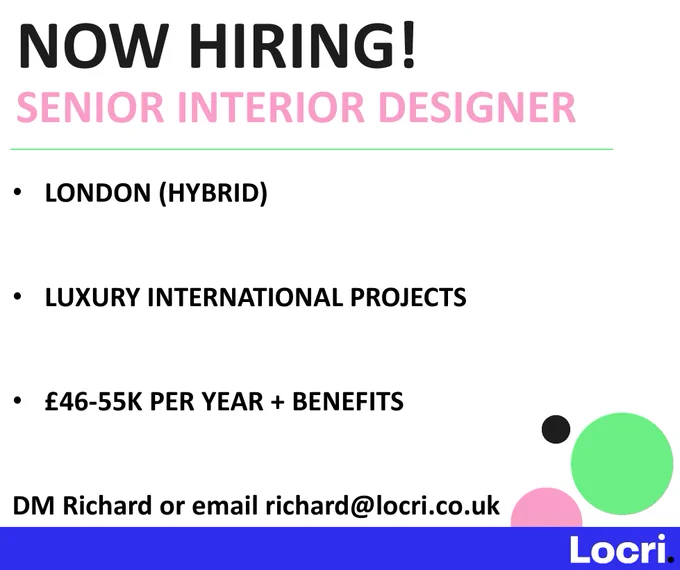 NOW HIRING!
SENIOR INTERIOR DESIGNER

• LONDON (HYBRID)

• LUXURY INTERNATIONAL PROJECTS

• £46-55K PER YEAR + BENEFITS

DM Richard or email richard@locri.co.uk

Locri.